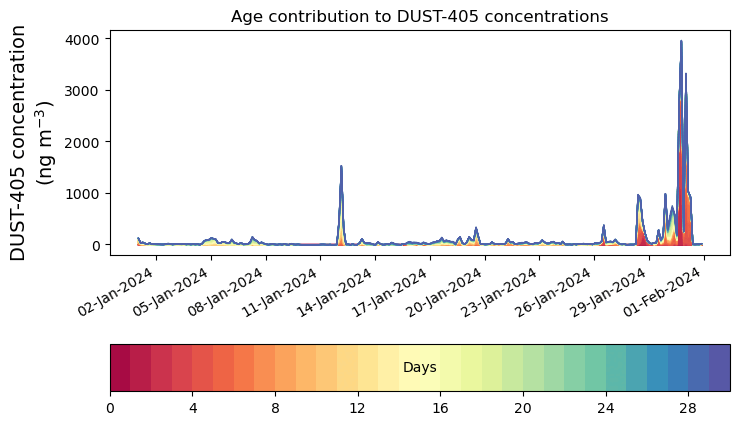 Age contribution to DUST-405 concentrations

DUST-405 concentration (ng m$^{-3}$)

4000
3000
2000
1000
0

02-Jan-2024
05-Jan-2024
08-Jan-2024
11-Jan-2024
14-Jan-2024
17-Jan-2024
20-Jan-2024
23-Jan-2024
26-Jan-2024
29-Jan-2024
01-Feb-2024

Days

0
4
8
12
16
20
24
28